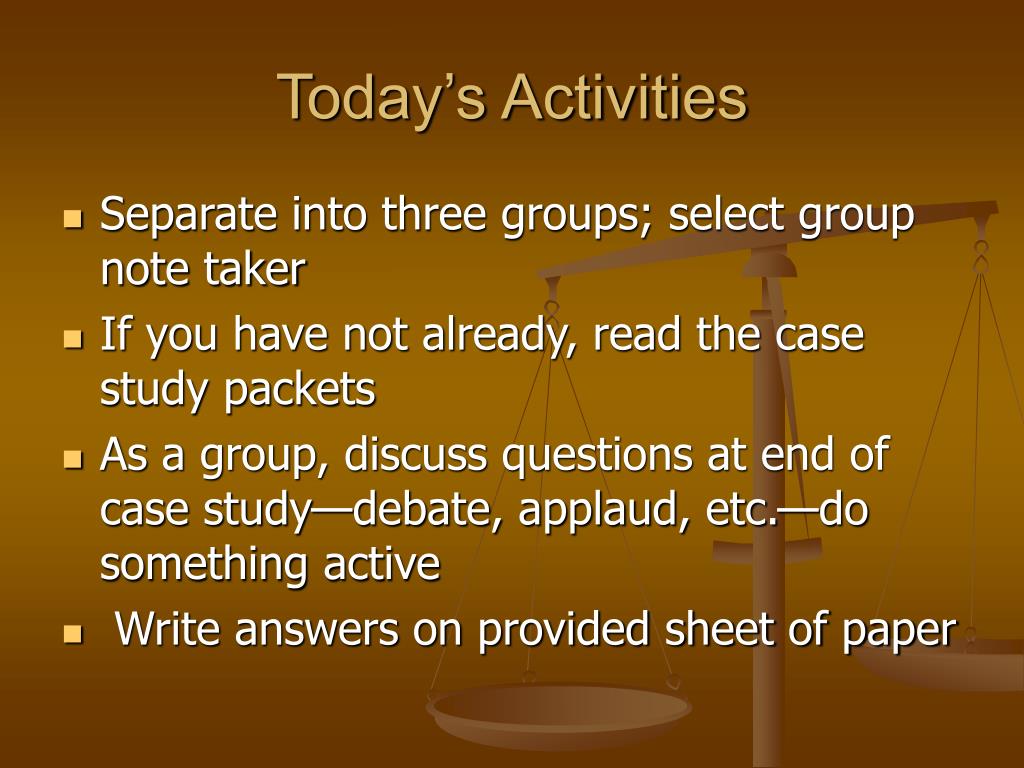 Today’s Activities

- Separate into three groups; select group note taker
- If you have not already, read the case study packets
- As a group, discuss questions at end of case study—debate, applaud, etc.—do something active
- Write answers on provided sheet of paper